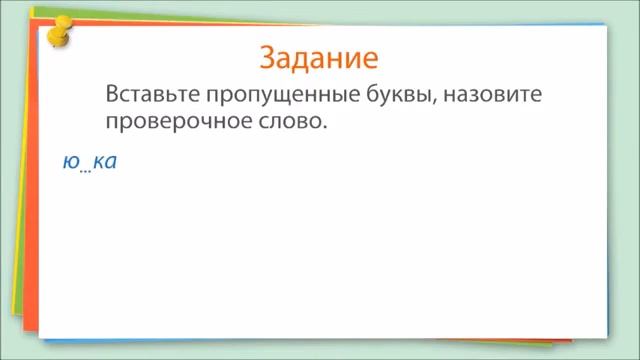 Задание

Вставьте пропущенные буквы, назовите проверочное слово.

ю...ка